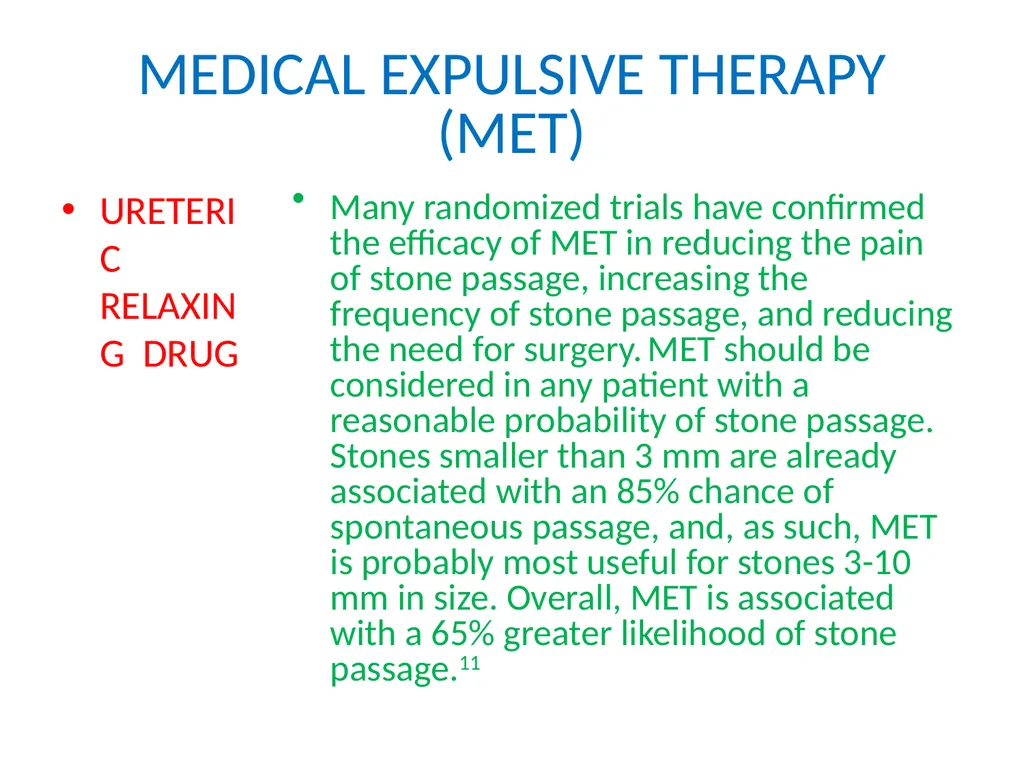 MEDICAL EXPULSIVE THERAPY (MET)

• URETERIC RELAXING DRUG

• Many randomized trials have confirmed the efficacy of MET in reducing the pain of stone passage, increasing the frequency of stone passage, and reducing the need for surgery. MET should be considered in any patient with a reasonable probability of stone passage. Stones smaller than 3 mm are already associated with an 85% chance of spontaneous passage, and, as such, MET is probably most useful for stones 3-10 mm in size. Overall, MET is associated with a 65% greater likelihood of stone passage.$^{11}$